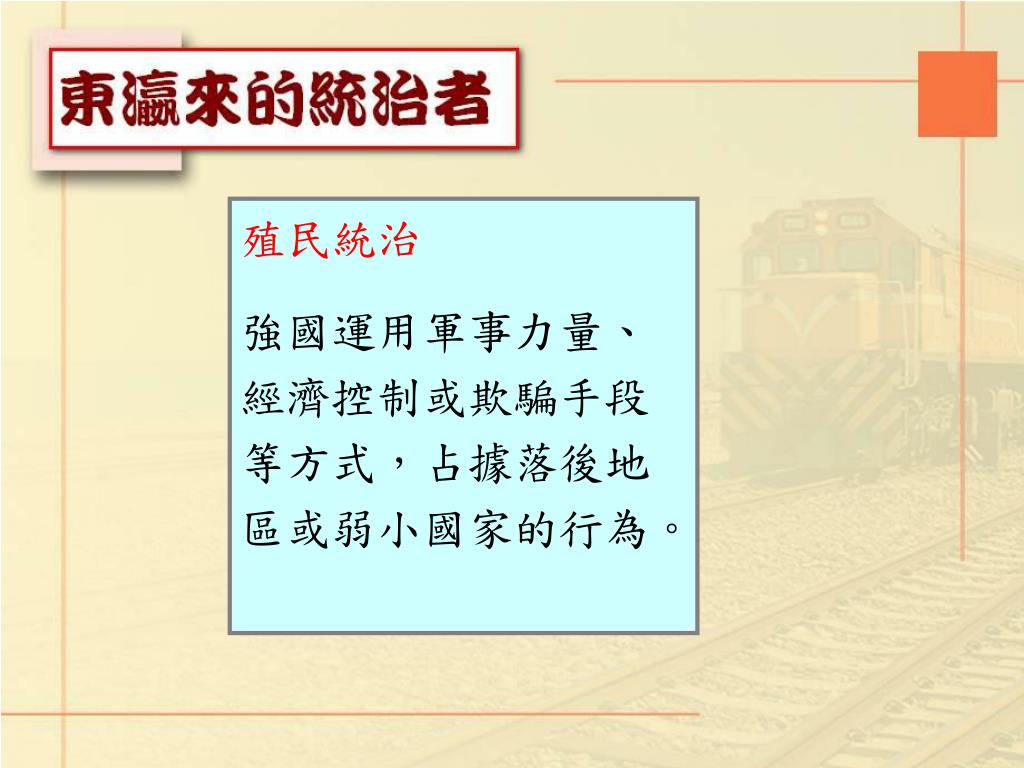 東瀛來的統治者

殖民統治

強國運用軍事力量、經濟控制或欺騙手段等方式，占據落後地區或弱小國家的行為。